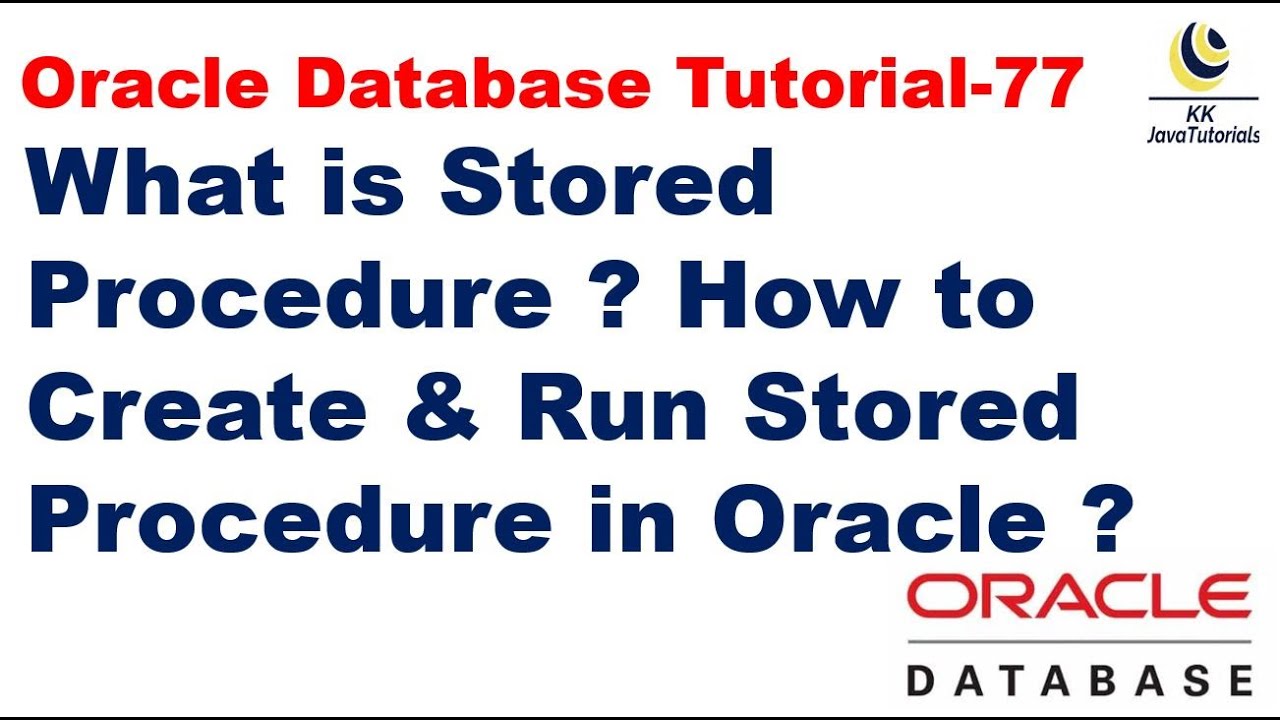 Oracle Database Tutorial-77

KK JavaTutorials

What is Stored Procedure ? How to Create & Run Stored Procedure in Oracle ?

ORACLE
DATABASE